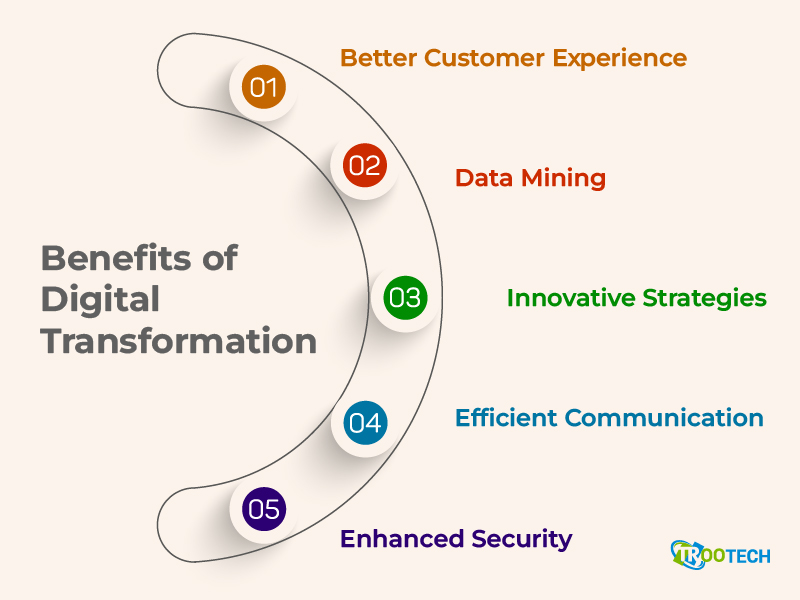 Benefits of Digital Transformation

01
Better Customer Experience

02
Data Mining

03
Innovative Strategies

04
Efficient Communication

05
Enhanced Security

TROOTECH